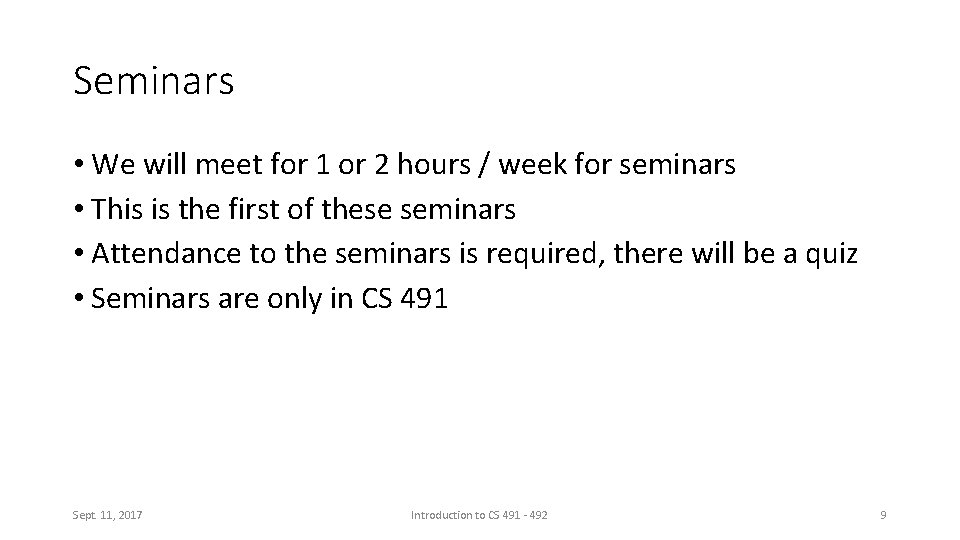 Seminars

• We will meet for 1 or 2 hours / week for seminars
• This is the first of these seminars
• Attendance to the seminars is required, there will be a quiz
• Seminars are only in CS 491

Sept. 11, 2017

Introduction to CS 491 - 492

9